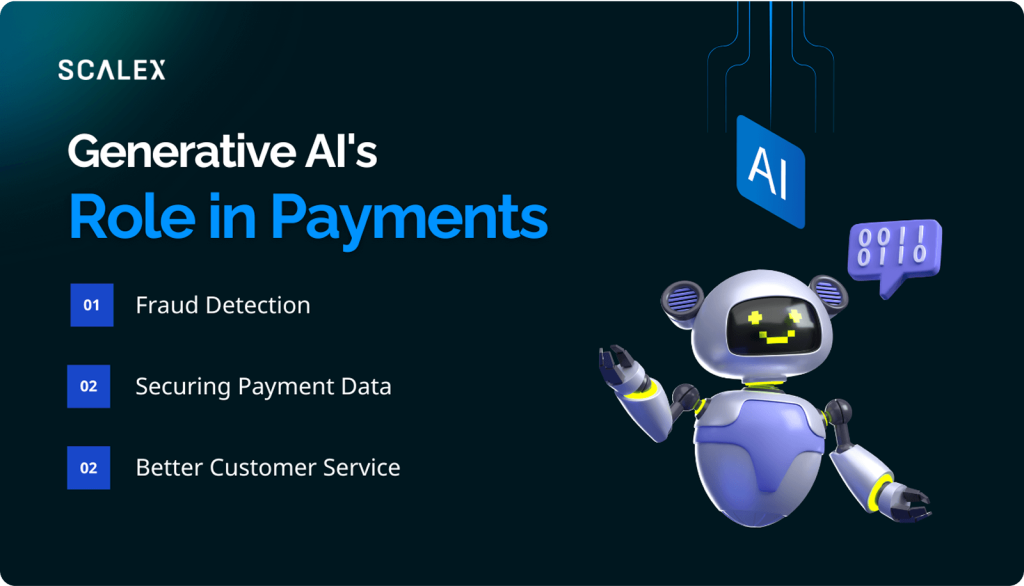 SCALEX

Generative AI's
Role in Payments

01 Fraud Detection

02 Securing Payment Data

02 Better Customer Service

AI

0011
0110